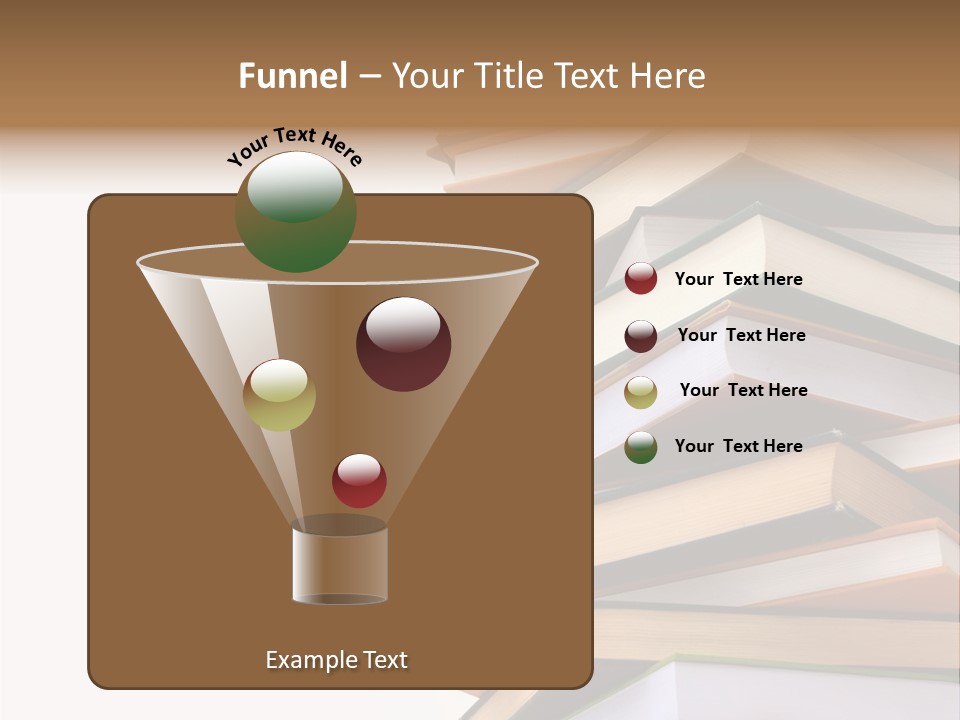 Funnel – Your Title Text Here

Your Text Here

Your Text Here

Your Text Here

Your Text Here

Your Text Here

Example Text